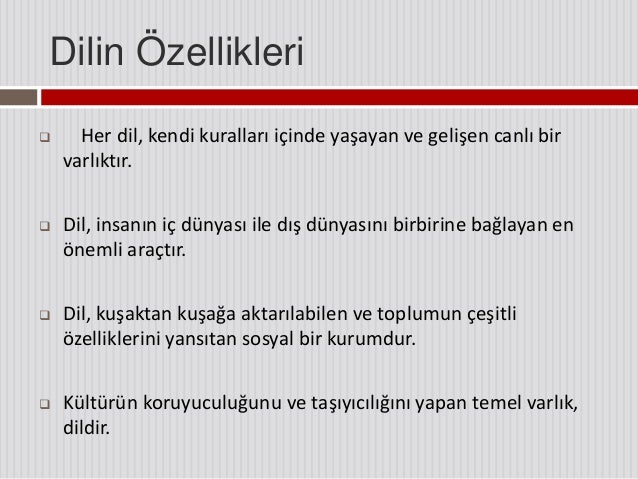 Dilin Özellikleri

Her dil, kendi kuralları içinde yaşayan ve gelişen canlı bir varlıktır.

Dil, insanın iç dünyası ile dış dünyasını birbirine bağlayan en önemli araçtır.

Dil, kuşaktan kuşağa aktarılabilen ve toplumun çeşitli özelliklerini yansıtan sosyal bir kurumdur.

Kültürün koruyuculuğunu ve taşıyıcılığını yapan temel varlık, dildir.